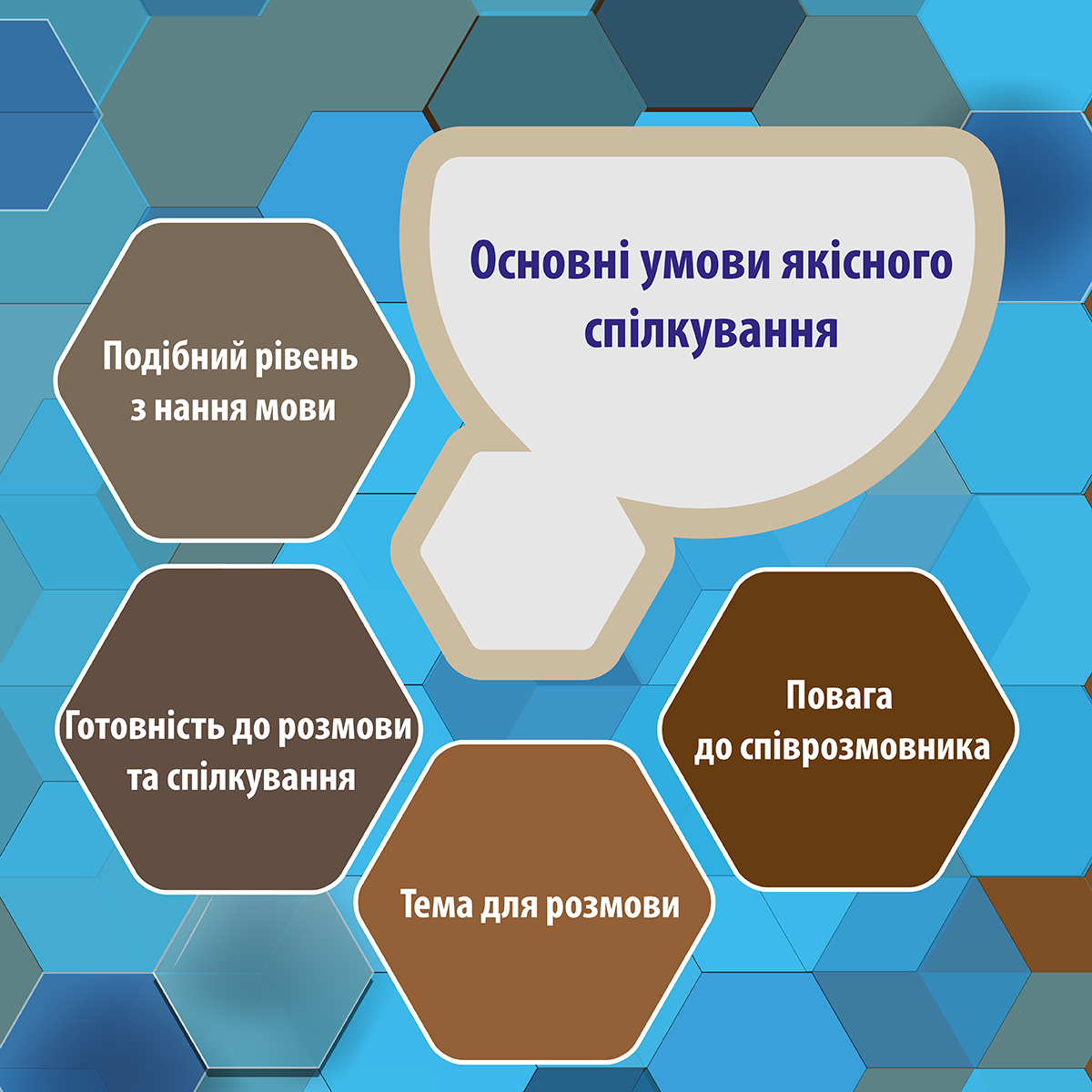 Основні умови якісного спілкування

Подібний рівень з нання мови

Готовність до розмови та спілкування

Тема для розмови

Повага до співрозмовника